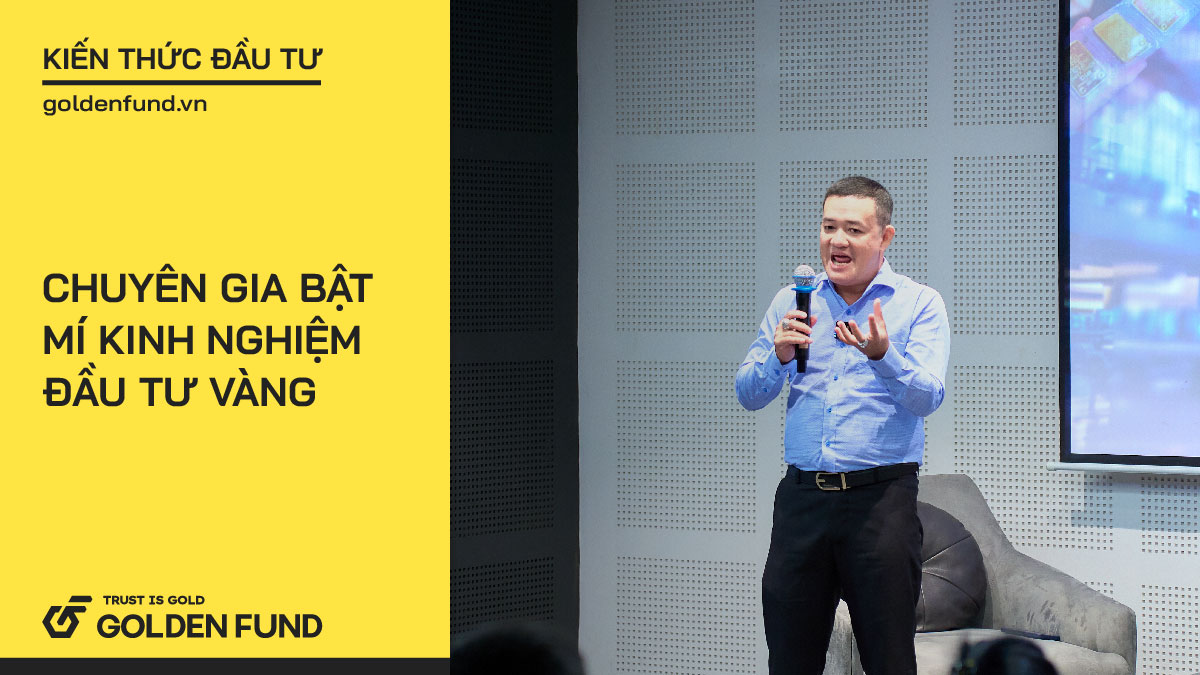 KIẾN THỨC ĐẦU TƯ

goldenfund.vn

CHUYÊN GIA BẬT MÍ KINH NGHIỆM ĐẦU TƯ VÀNG

TRUST IS GOLD
GOLDEN FUND